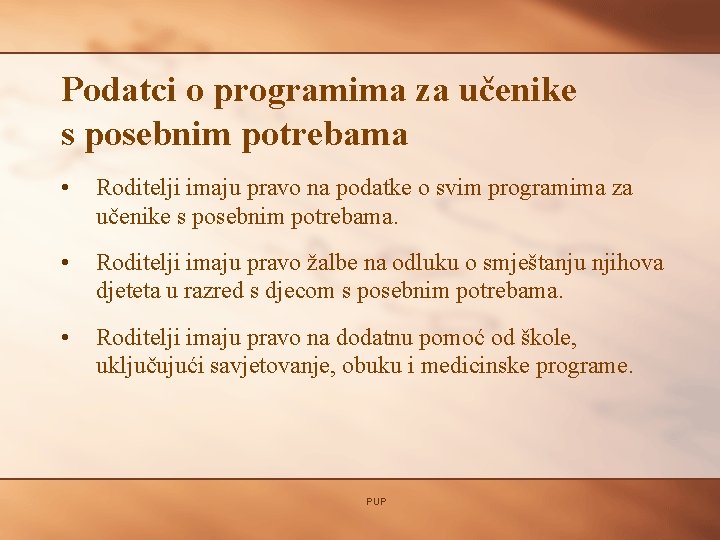 Podatci o programima za učenike s posebnim potrebama

• Roditelji imaju pravo na podatke o svim programima za učenike s posebnim potrebama.

• Roditelji imaju pravo žalbe na odluku o smještanju njihova djeteta u razred s djecom s posebnim potrebama.

• Roditelji imaju pravo na dodatnu pomoć od škole, uključujući savjetovanje, obuku i medicinske programe.

PUP